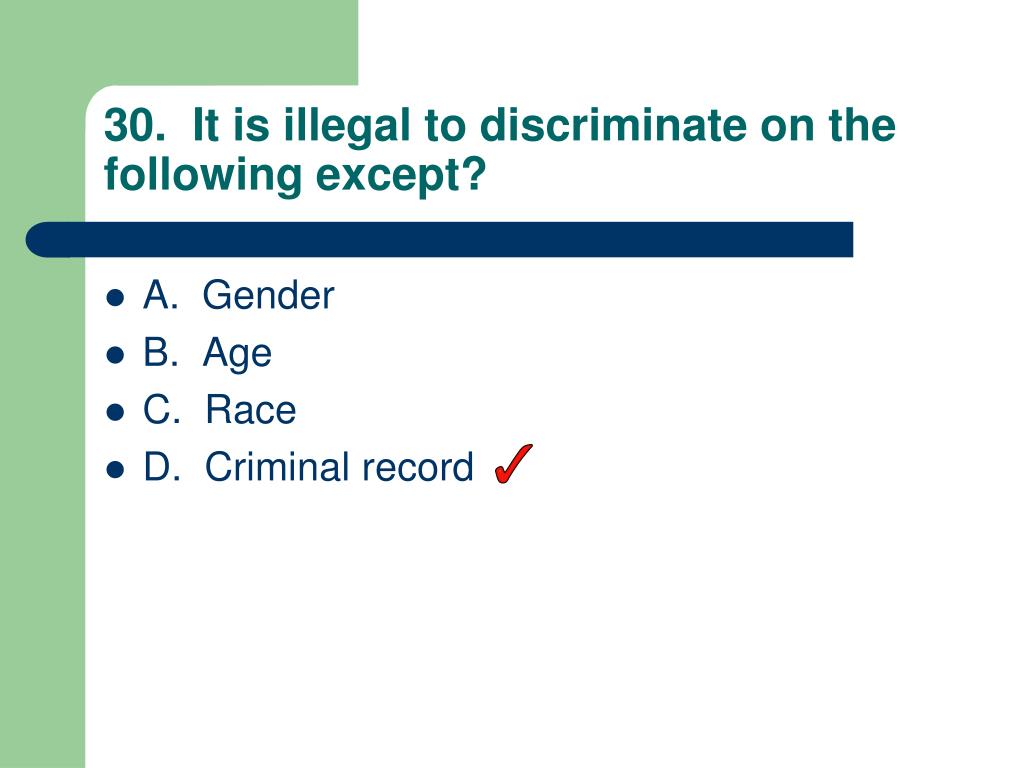 30. It is illegal to discriminate on the following except?

- A. Gender
- B. Age
- C. Race
- D. Criminal record ✓